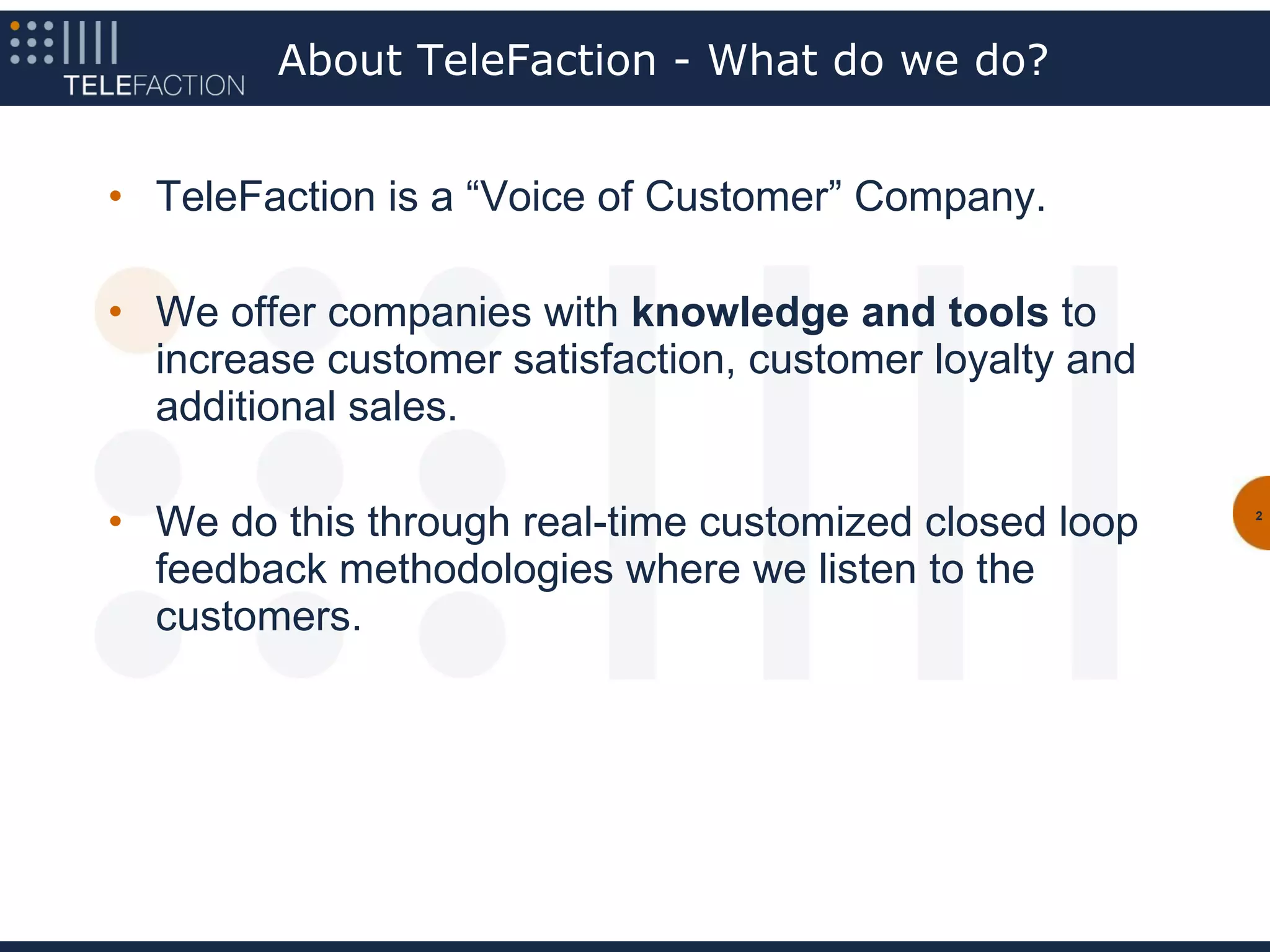 TELEFACTION

About TeleFaction - What do we do?

• TeleFaction is a “Voice of Customer” Company.

• We offer companies with **knowledge and tools** to increase customer satisfaction, customer loyalty and additional sales.

• We do this through real-time customized closed loop feedback methodologies where we listen to the customers.

2